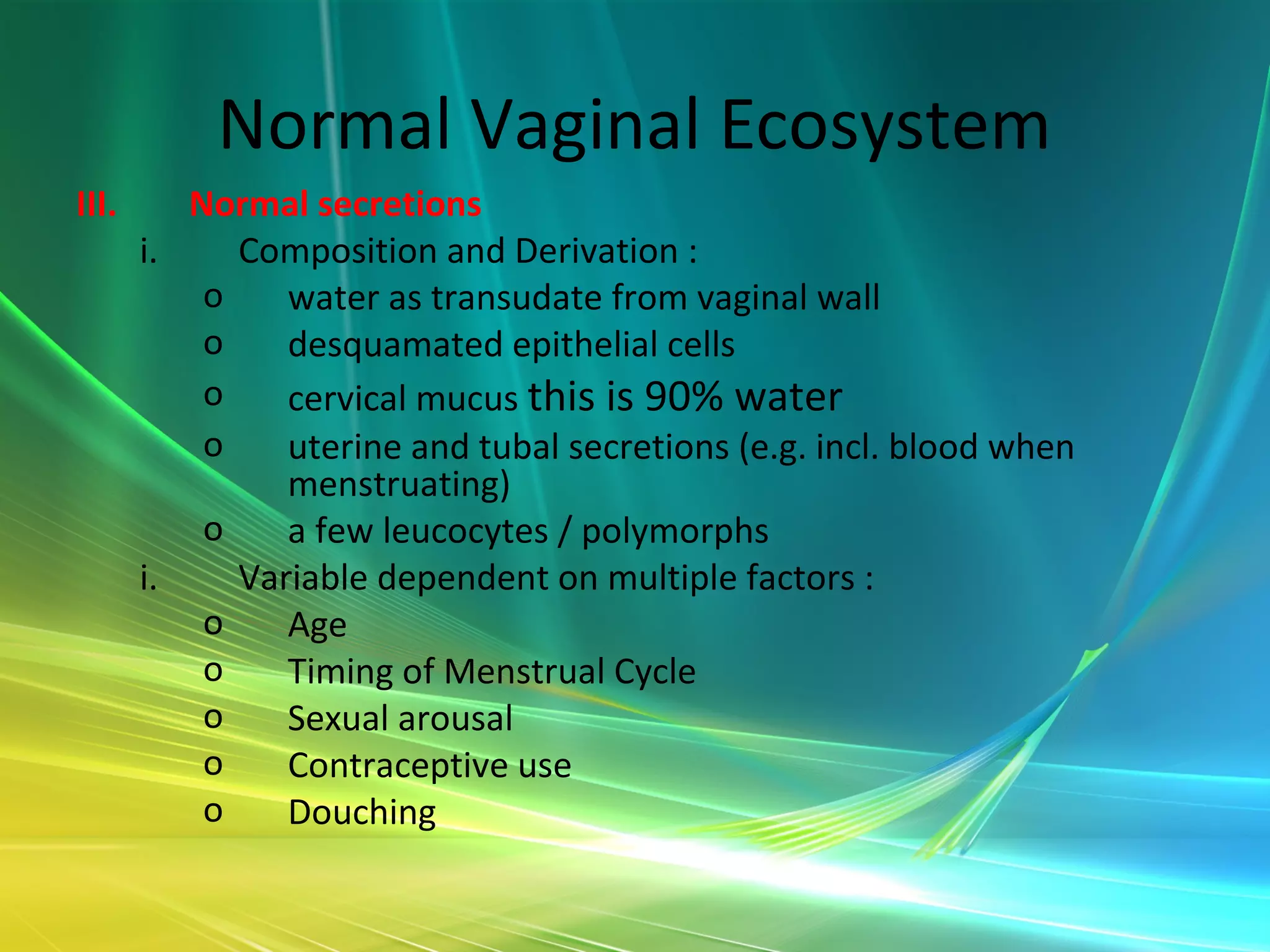 Normal Vaginal Ecosystem

III. Normal secretions

i. Composition and Derivation :

o water as transudate from vaginal wall

o desquamated epithelial cells

o cervical mucus this is 90% water

o uterine and tubal secretions (e.g. incl. blood when menstruating)

o a few leucocytes / polymorphs

i. Variable dependent on multiple factors :

o Age

o Timing of Menstrual Cycle

o Sexual arousal

o Contraceptive use

o Douching